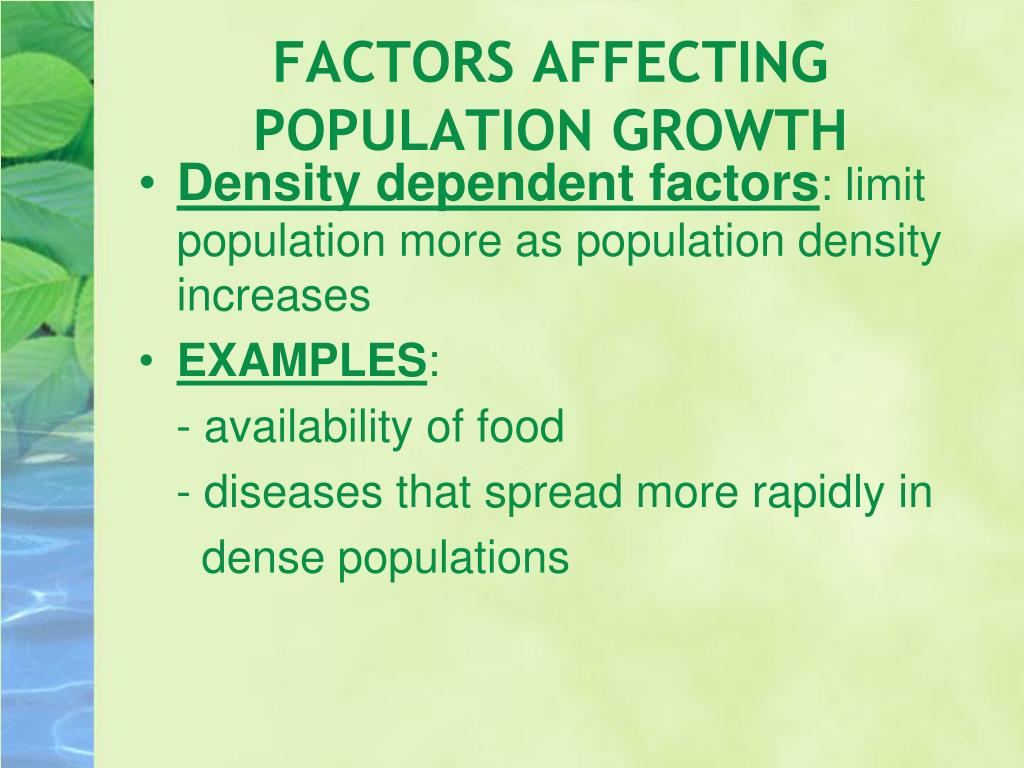 FACTORS AFFECTING POPULATION GROWTH

• Density dependent factors: limit population more as population density increases

• EXAMPLES:

- availability of food

- diseases that spread more rapidly in dense populations